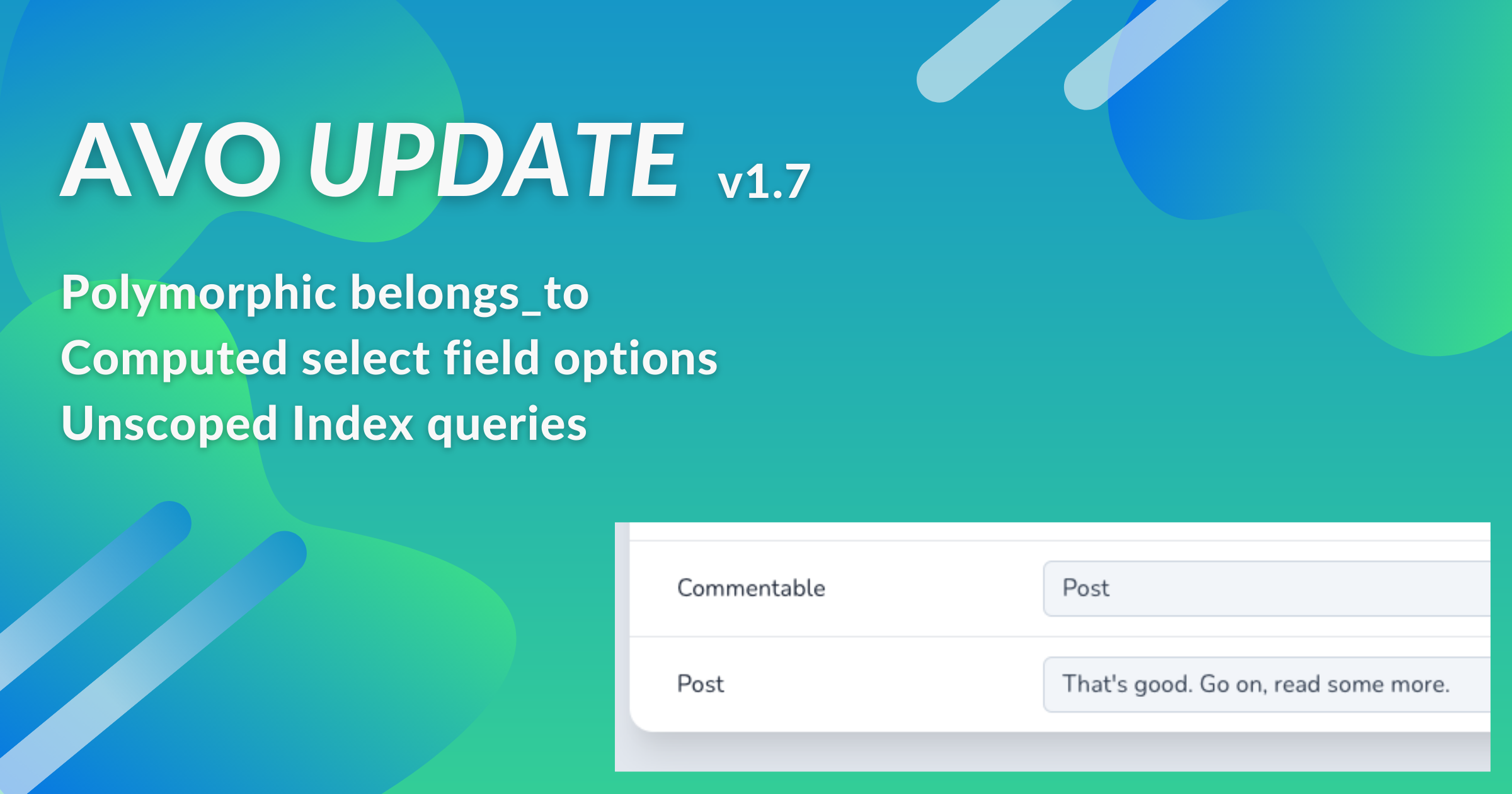 AVO UPDATE v1.7

Polymorphic belongs_to
Computed select field options
Unscoped Index queries

Commentable
Post

Post
That's good. Go on, read some more.